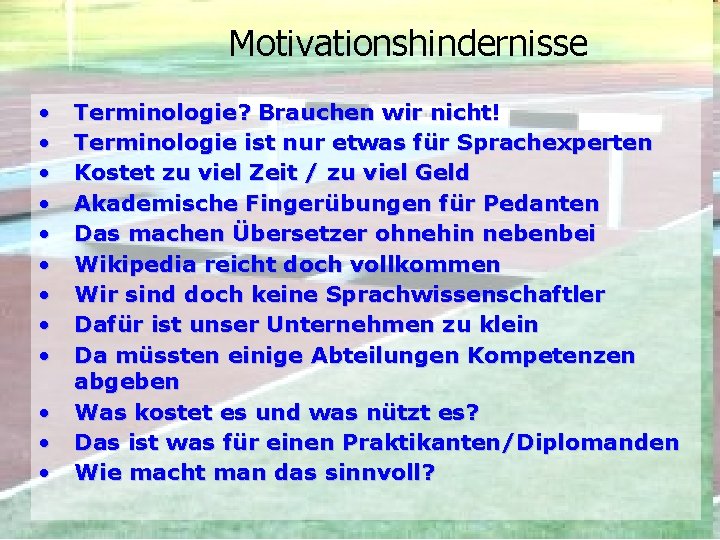 Motivationshindernisse

• Terminologie? Brauchen wir nicht!
• Terminologie ist nur etwas für Sprachexperten
• Kostet zu viel Zeit / zu viel Geld
• Akademische Fingerübungen für Pedanten
• Das machen Übersetzer ohnehin nebenbei
• Wikipedia reicht doch vollkommen
• Wir sind doch keine Sprachwissenschaftler
• Dafür ist unser Unternehmen zu klein
• Da müssten einige Abteilungen Kompetenzen abgeben
• Was kostet es und was nützt es?
• Das ist was für einen Praktikanten/Diplomanden
• Wie macht man das sinnvoll?